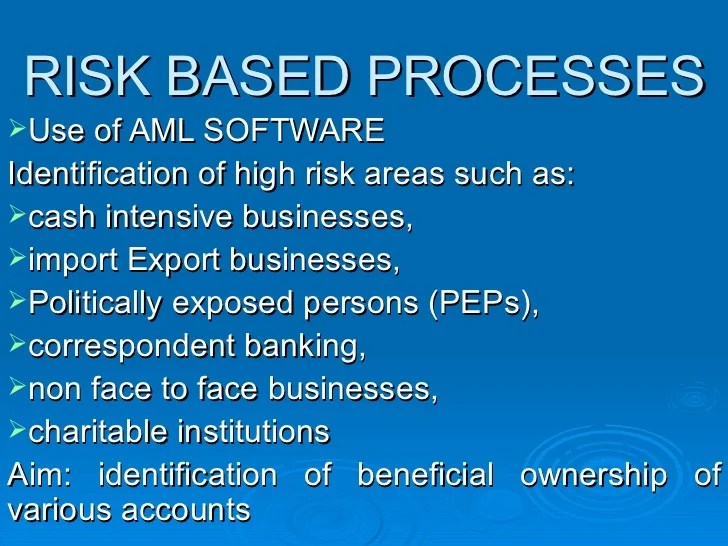 RISK BASED PROCESSES

➢Use of AML SOFTWARE

Identification of high risk areas such as:

➢cash intensive businesses,

➢import Export businesses,

➢Politically exposed persons (PEPs),

➢correspondent banking,

➢non face to face businesses,

➢charitable institutions

Aim: identification of beneficial ownership of various accounts